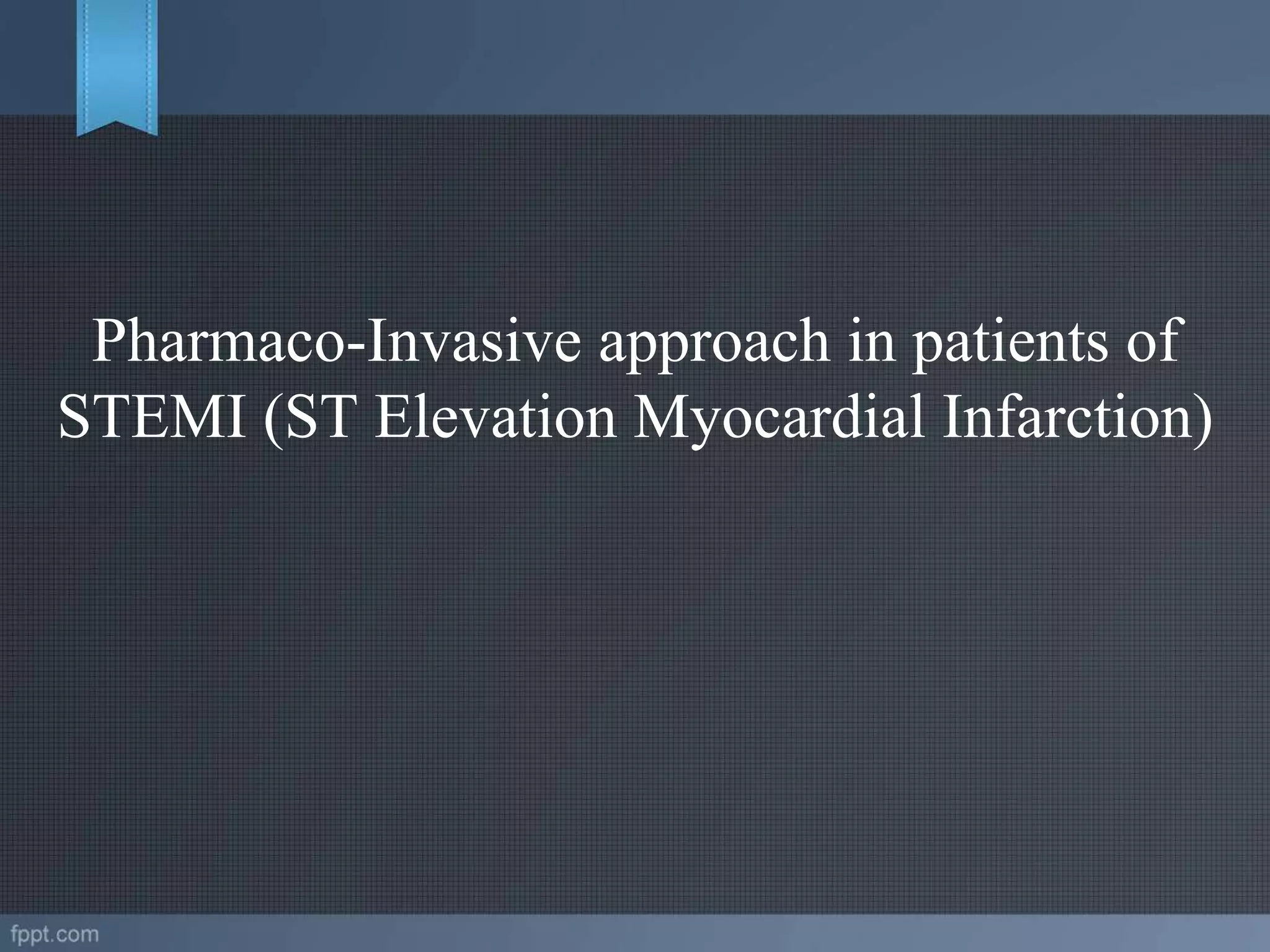 Pharmaco-Invasive approach in patients of STEMI (ST Elevation Myocardial Infarction)

fppt.com